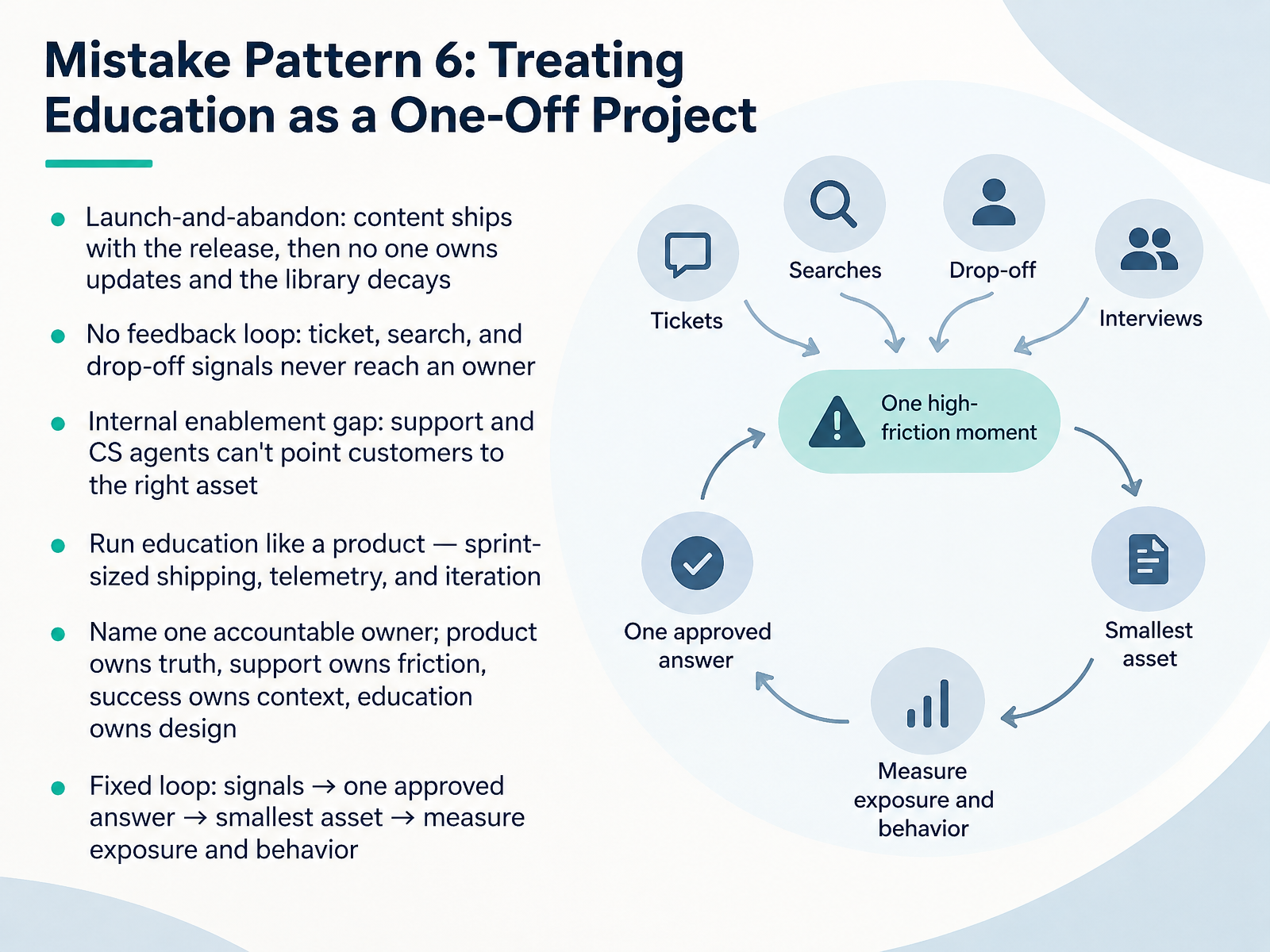 Mistake Pattern 6: Treating Education as a One-Off Project

• Launch-and-abandon: content ships with the release, then no one owns updates and the library decays

• No feedback loop: ticket, search, and drop-off signals never reach an owner

• Internal enablement gap: support and CS agents can't point customers to the right asset

• Run education like a product — sprint-sized shipping, telemetry, and iteration

• Name one accountable owner; product owns truth, support owns friction, success owns context, education owns design

• Fixed loop: signals → one approved answer → smallest asset → measure exposure and behavior

Tickets

Searches

Drop-off

Interviews

One high-friction moment

Smallest asset

Measure exposure and behavior

One approved answer